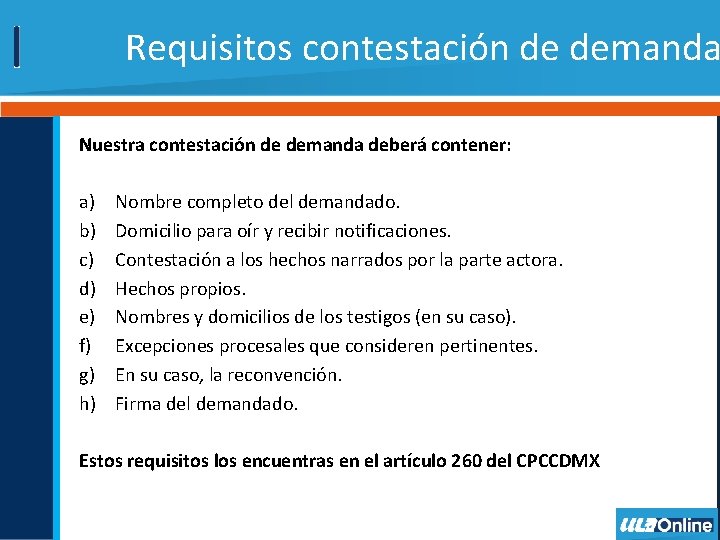 Requisitos contestación de demanda

Nuestra contestación de demanda deberá contener:

a) Nombre completo del demandado.
b) Domicilio para oír y recibir notificaciones.
c) Contestación a los hechos narrados por la parte actora.
d) Hechos propios.
e) Nombres y domicilios de los testigos (en su caso).
f) Excepciones procesales que consideren pertinentes.
g) En su caso, la reconvención.
h) Firma del demandado.

Estos requisitos los encuentras en el artículo 260 del CPCCDMX

ULA Online